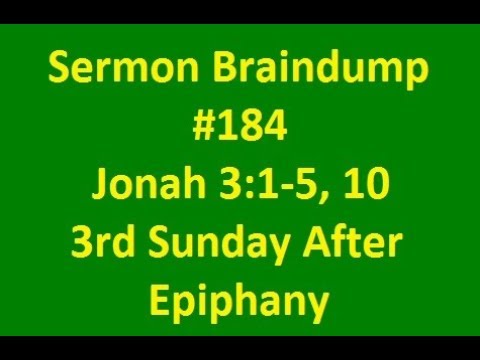 Sermon Braindump
#184
Jonah 3:1-5, 10
3rd Sunday After Epiphany